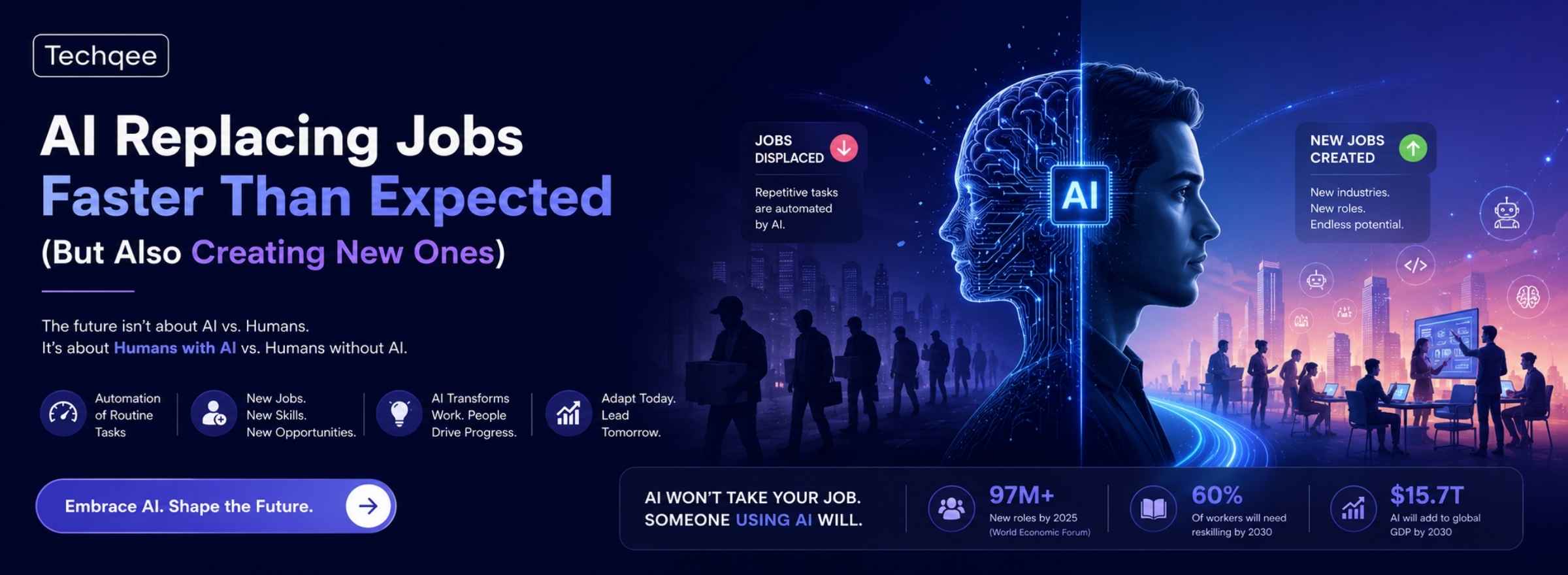 Techqee

AI Replacing Jobs
Faster Than Expected
(But Also Creating New Ones)

The future isn't about AI vs. Humans.
It's about Humans with AI vs. Humans without AI.

Automation of Routine Tasks

New Jobs. New Skills. New Opportunities.

AI Transforms Work. People Drive Progress.

Adapt Today. Lead Tomorrow.

Embrace AI. Shape the Future.

JOBS DISPLACED

Repetitive tasks are automated by AI.

AI

NEW JOBS CREATED

New industries. New roles. Endless potential.

</>

AI WON'T TAKE YOUR JOB. SOMEONE USING AI WILL.

97M+
New roles by 2025
(World Economic Forum)

60%
Of workers will need reskilling by 2030

$15.7T
AI will add to global GDP by 2030